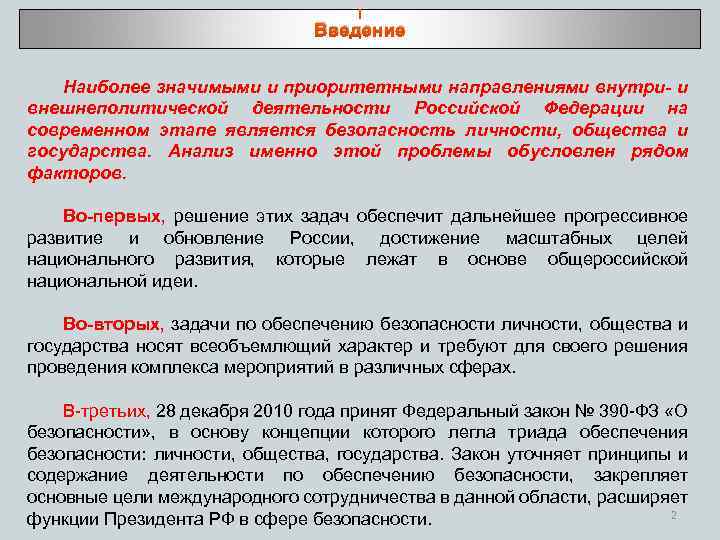 Введение

Наиболее значимыми и приоритетными направлениями внутри- и внешнеполитической деятельности Российской Федерации на современном этапе является безопасность личности, общества и государства. Анализ именно этой проблемы обусловлен рядом факторов.

Во-первых, решение этих задач обеспечит дальнейшее прогрессивное развитие и обновление России, достижение масштабных целей национального развития, которые лежат в основе общероссийской национальной идеи.

Во-вторых, задачи по обеспечению безопасности личности, общества и государства носят всеобъемлющий характер и требуют для своего решения проведения комплекса мероприятий в различных сферах.

В-третьих, 28 декабря 2010 года принят Федеральный закон № 390-ФЗ «О безопасности», в основу концепции которого легла триада обеспечения безопасности: личности, общества, государства. Закон уточняет принципы и содержание деятельности по обеспечению безопасности, закрепляет основные цели международного сотрудничества в данной области, расширяет функции Президента РФ в сфере безопасности.

2